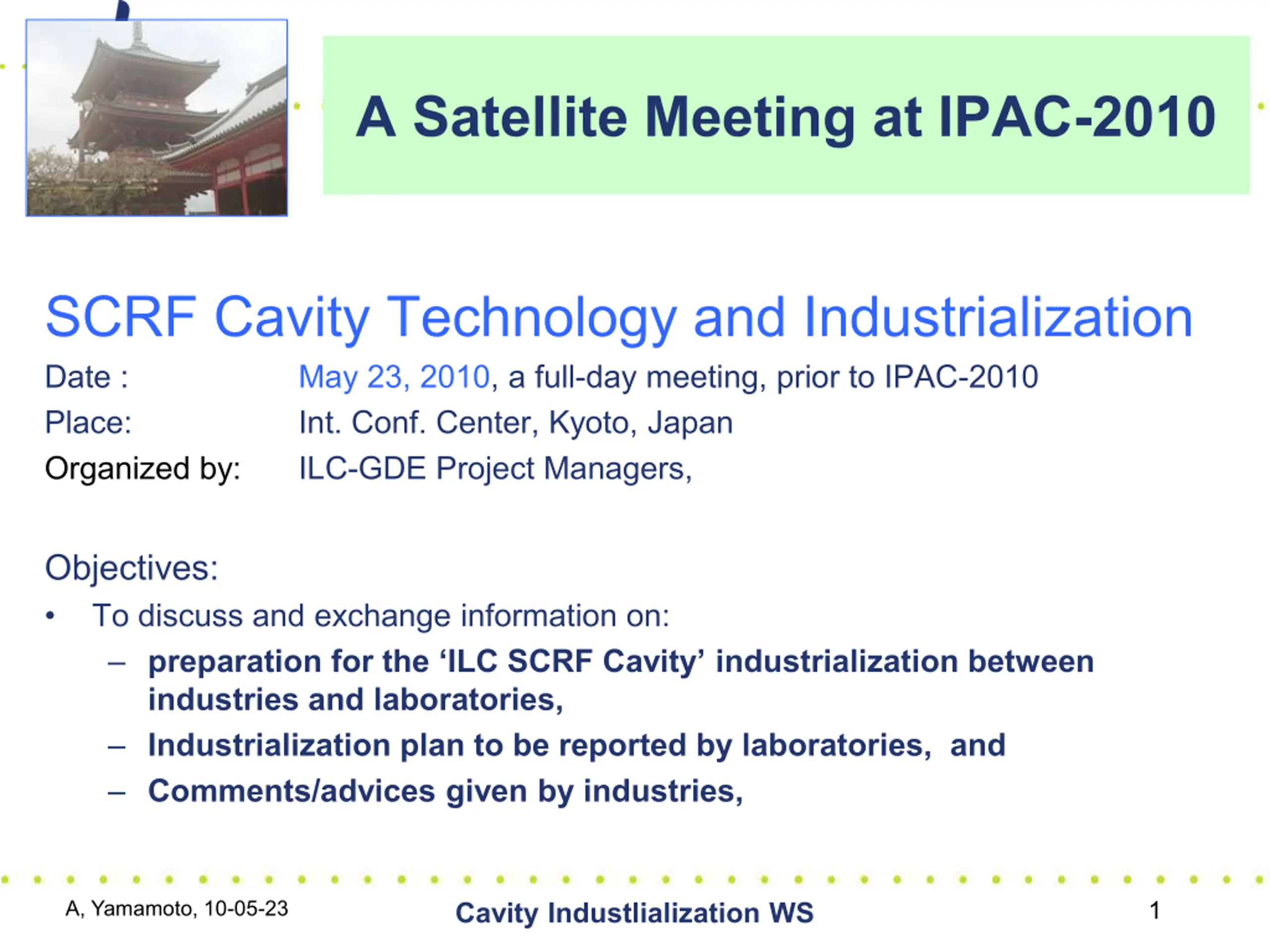 A Satellite Meeting at IPAC-2010

SCRF Cavity Technology and Industrialization

Date : May 23, 2010, a full-day meeting, prior to IPAC-2010
Place: Int. Conf. Center, Kyoto, Japan
Organized by: ILC-GDE Project Managers,

Objectives:

• To discuss and exchange information on:
- preparation for the 'ILC SCRF Cavity' industrialization between industries and laboratories,
- Industrialization plan to be reported by laboratories, and
- Comments/advices given by industries,

A, Yamamoto, 10-05-23 Cavity Industlialization WS 1